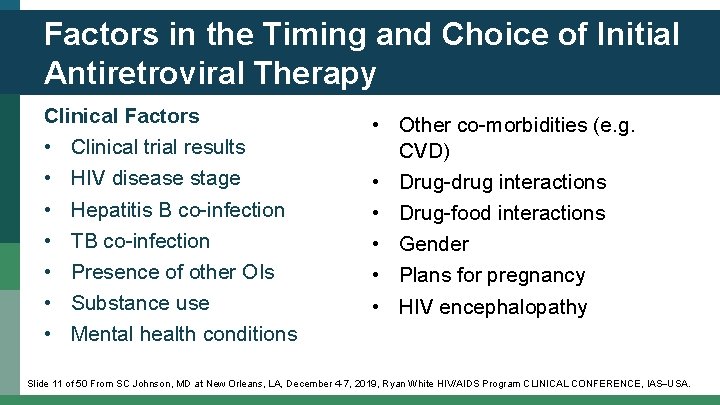 Factors in the Timing and Choice of Initial Antiretroviral Therapy

Clinical Factors
• Clinical trial results
• HIV disease stage
• Hepatitis B co-infection
• TB co-infection
• Presence of other OIs
• Substance use
• Mental health conditions

• Other co-morbidities (e.g. CVD)
• Drug-drug interactions
• Drug-food interactions
• Gender
• Plans for pregnancy
• HIV encephalopathy

Slide 11 of 50 From SC Johnson, MD at New Orleans, LA, December 4-7, 2019, Ryan White HIV/AIDS Program CLINICAL CONFERENCE, IAS–USA.